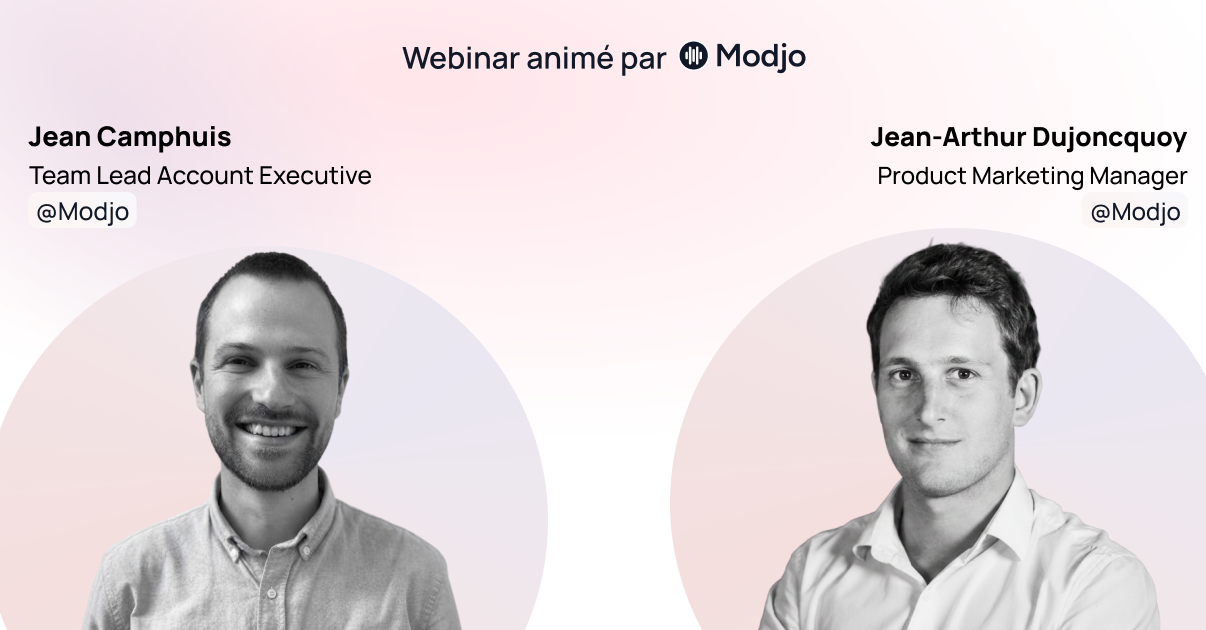 Webinar animé par Modjo

Jean Camphuis
Team Lead Account Executive
@Modjo

Jean-Arthur Dujoncquoy
Product Marketing Manager
@Modjo